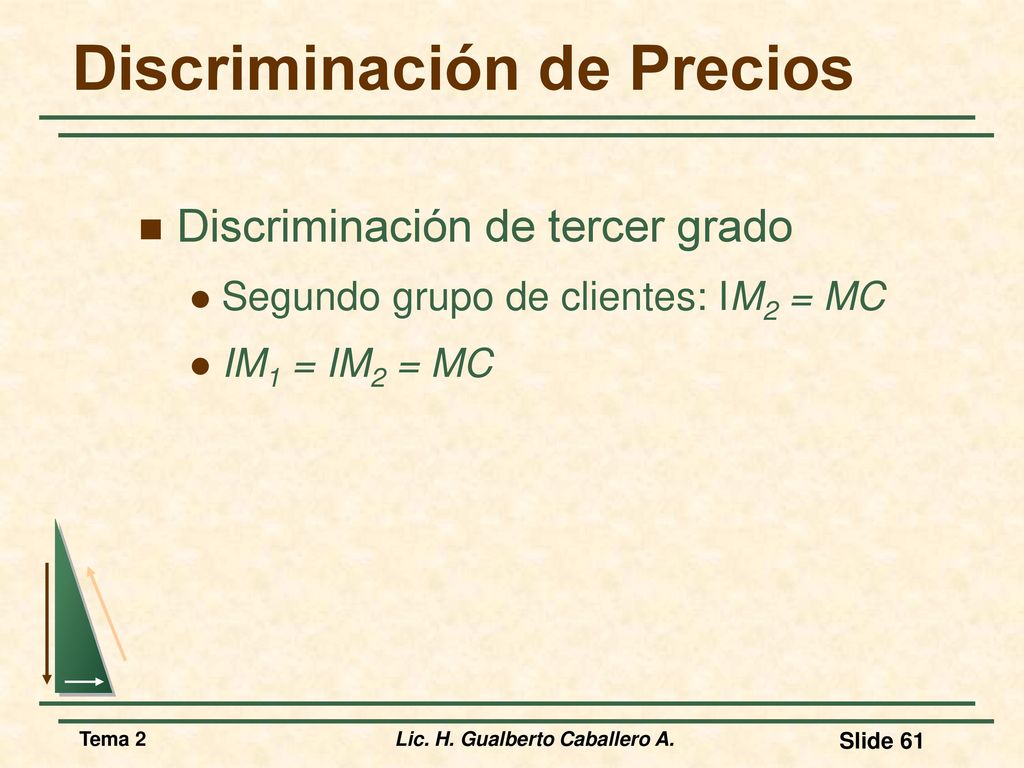 Discriminación de Precios

Discriminación de tercer grado

Segundo grupo de clientes: $IM_2 = MC$

$IM_1 = IM_2 = MC$

Tema 2

Lic. H. Gualberto Caballero A.

Slide 61